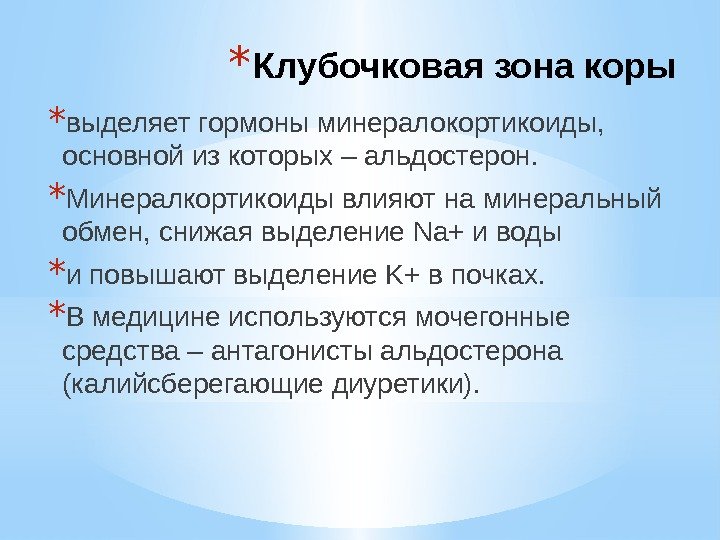 *Клубочковая зона коры

*выделяет гормоны минералокортикоиды, основной из которых – альдостерон.

*Минералкортикоиды влияют на минеральный обмен, снижая выделение Na+ и воды

*и повышают выделение K+ в почках.

*В медицине используются мочегонные средства – антагонисты альдостерона (калийсберегающие диуретики).